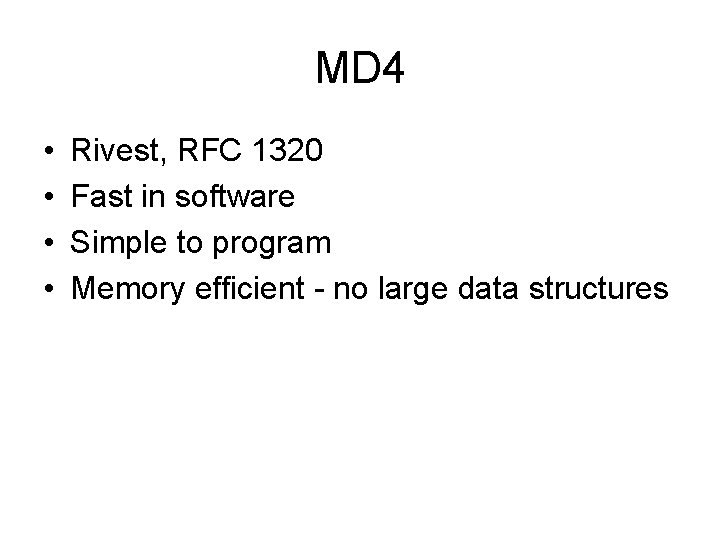 MD4

• Rivest, RFC 1320
• Fast in software
• Simple to program
• Memory efficient - no large data structures